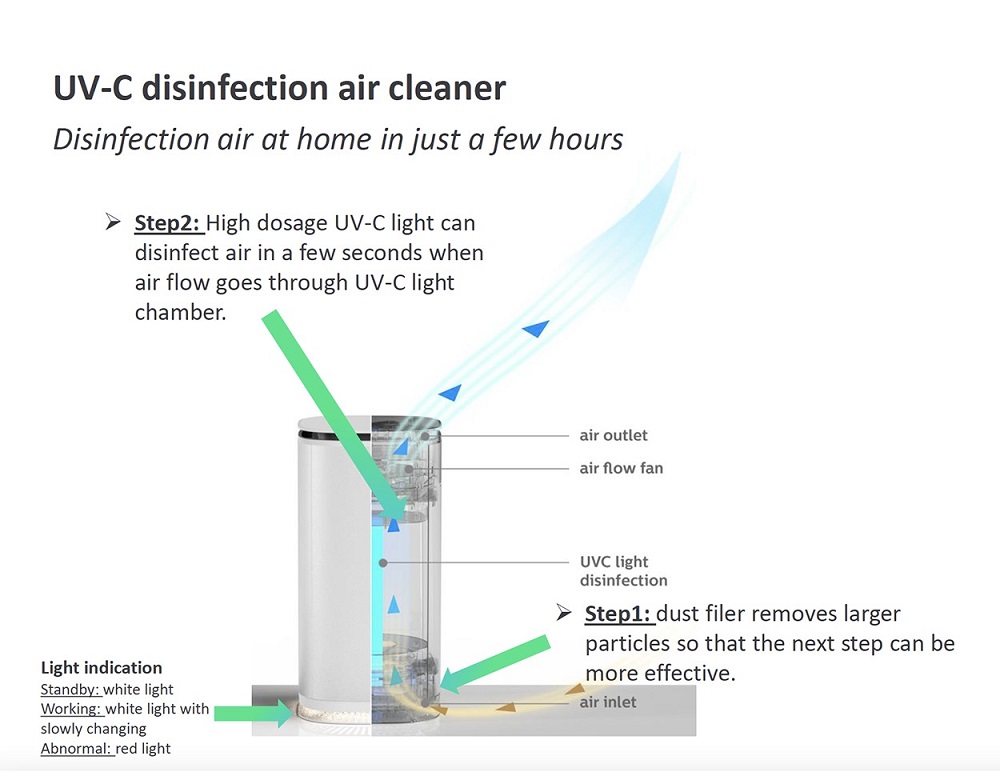 UV-C disinfection air cleaner

Disinfection air at home in just a few hours

➢ Step2: High dosage UV-C light can disinfect air in a few seconds when air flow goes through UV-C light chamber.

air outlet

air flow fan

UVC light disinfection

➢ Step1: dust filer removes larger particles so that the next step can be more effective.

air inlet

Light indication
Standby: white light
Working: white light with slowly changing
Abnormal: red light